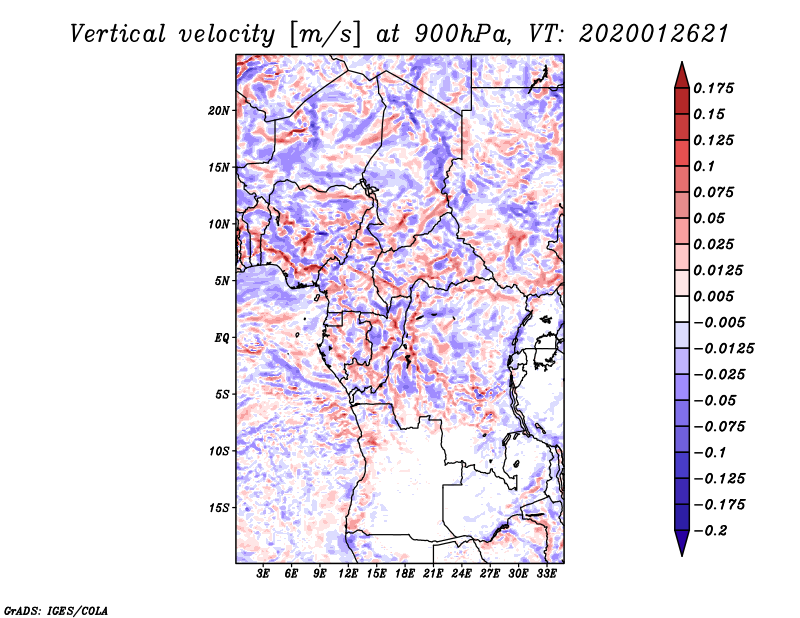 Vertical velocity [m/s] at 900hPa, VT: 2020012621

20N
15N
10N
5N
EQ
5S
10S
15S

3E 6E 9E 12E 15E 18E 21E 24E 27E 30E 33E

0.175
0.15
0.125
0.1
0.075
0.05
0.025
0.0125
0.005
−0.005
−0.0125
−0.025
−0.05
−0.075
−0.1
−0.125
−0.175
−0.2

GrADS: IGES/COLA